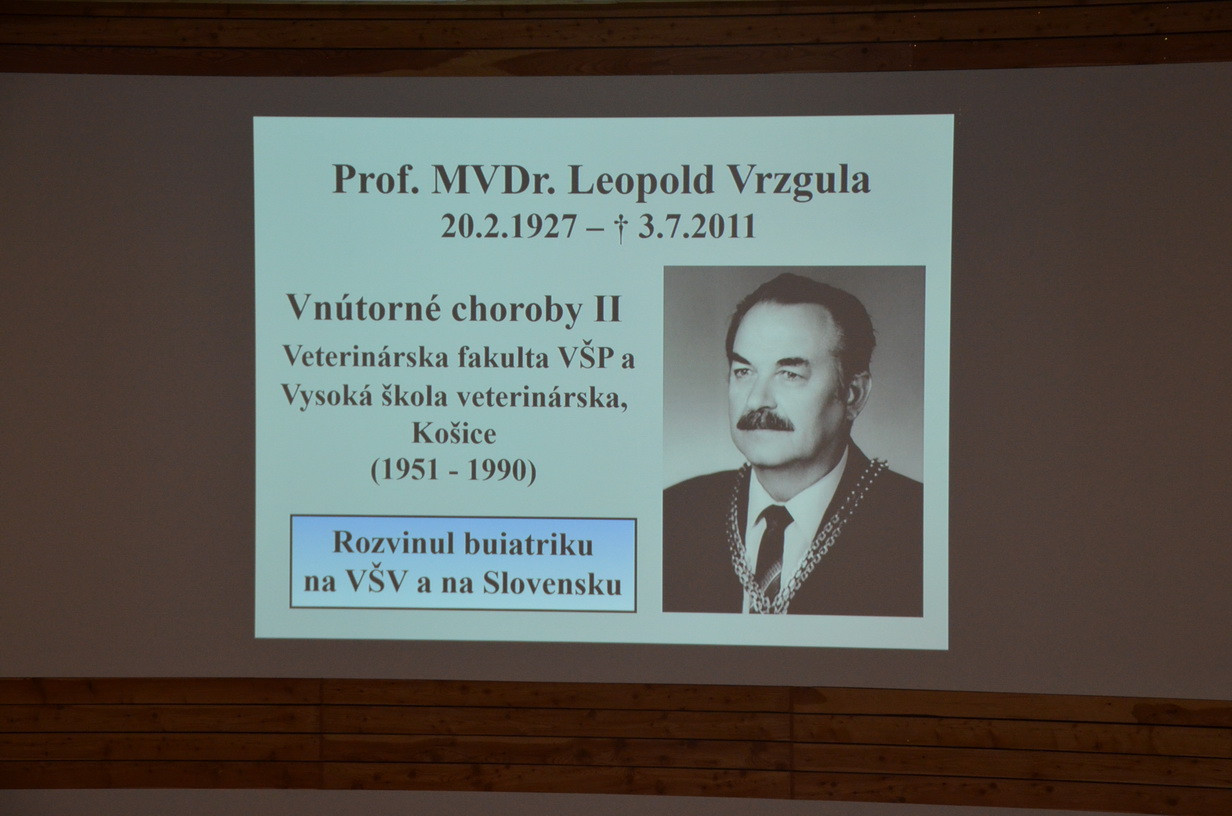 Prof. MVDr. Leopold Vrzgula
20.2.1927 – † 3.7.2011

Vnútorné choroby II
Veterinárska fakulta VŠP a Vysoká škola veterinárska, Košice
(1951 - 1990)

Rozvinul buiatriku na VŠV a na Slovensku